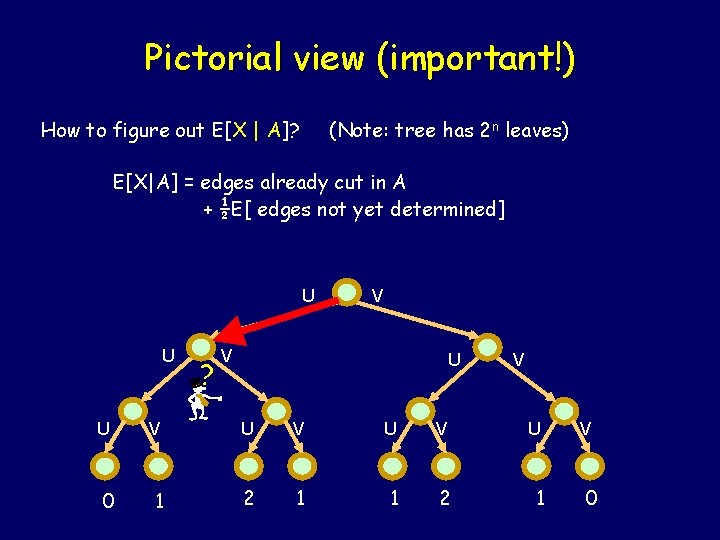 Pictorial view (important!)

How to figure out E[X | A]? (Note: tree has $2^n$ leaves)

E[X|A] = edges already cut in A
+ $\frac{1}{2}$E[ edges not yet determined]

U V

U V

U V

?

U V U V U V U V

0 1 2 1 1 2 1 0